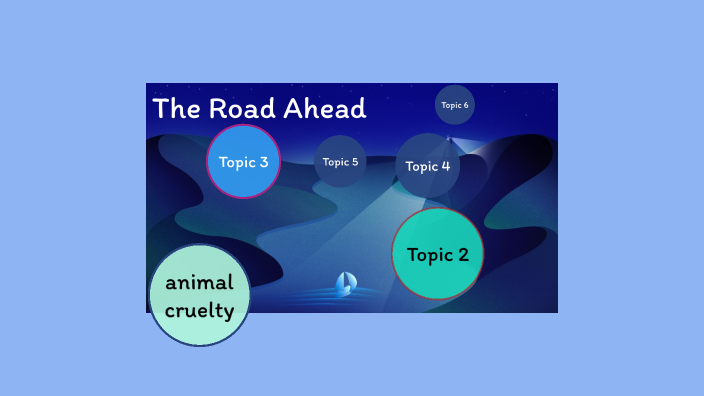 The Road Ahead

Topic 6

Topic 3

Topic 5

Topic 4

Topic 2

animal cruelty